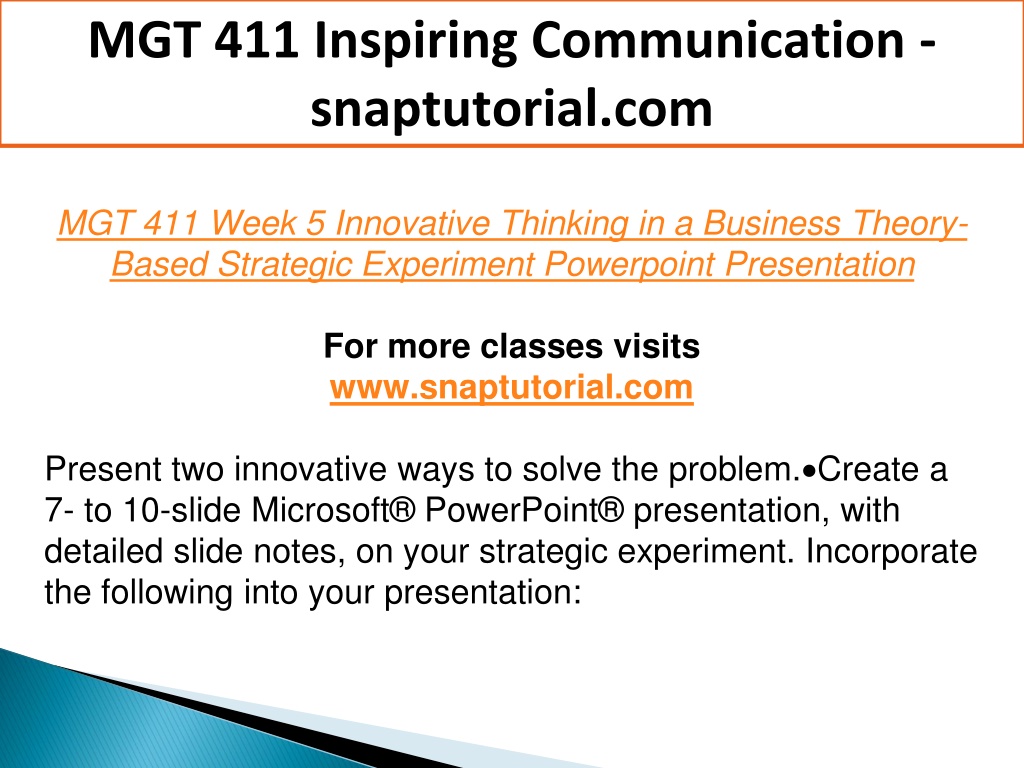 MGT 411 Inspiring Communication - snaptutorial.com

MGT 411 Week 5 Innovative Thinking in a Business Theory-Based Strategic Experiment Powerpoint Presentation

For more classes visits
www.snaptutorial.com

Present two innovative ways to solve the problem.•Create a 7- to 10-slide Microsoft® PowerPoint® presentation, with detailed slide notes, on your strategic experiment. Incorporate the following into your presentation: